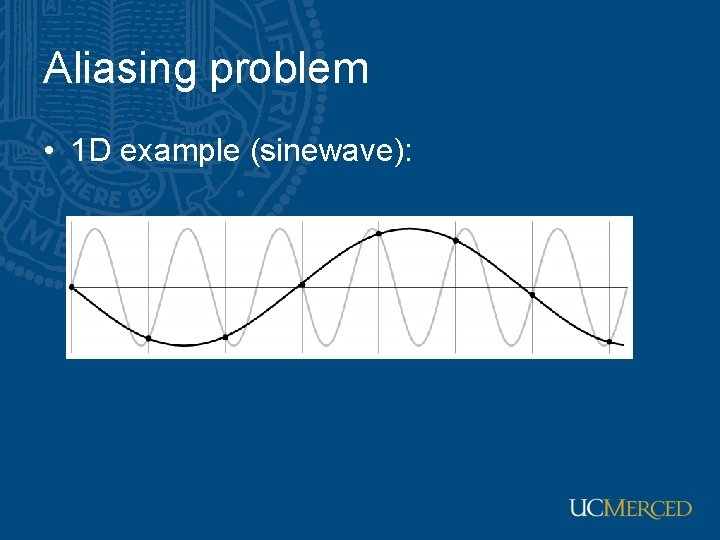 Aliasing problem

• 1D example (sinewave):

UCMERCED